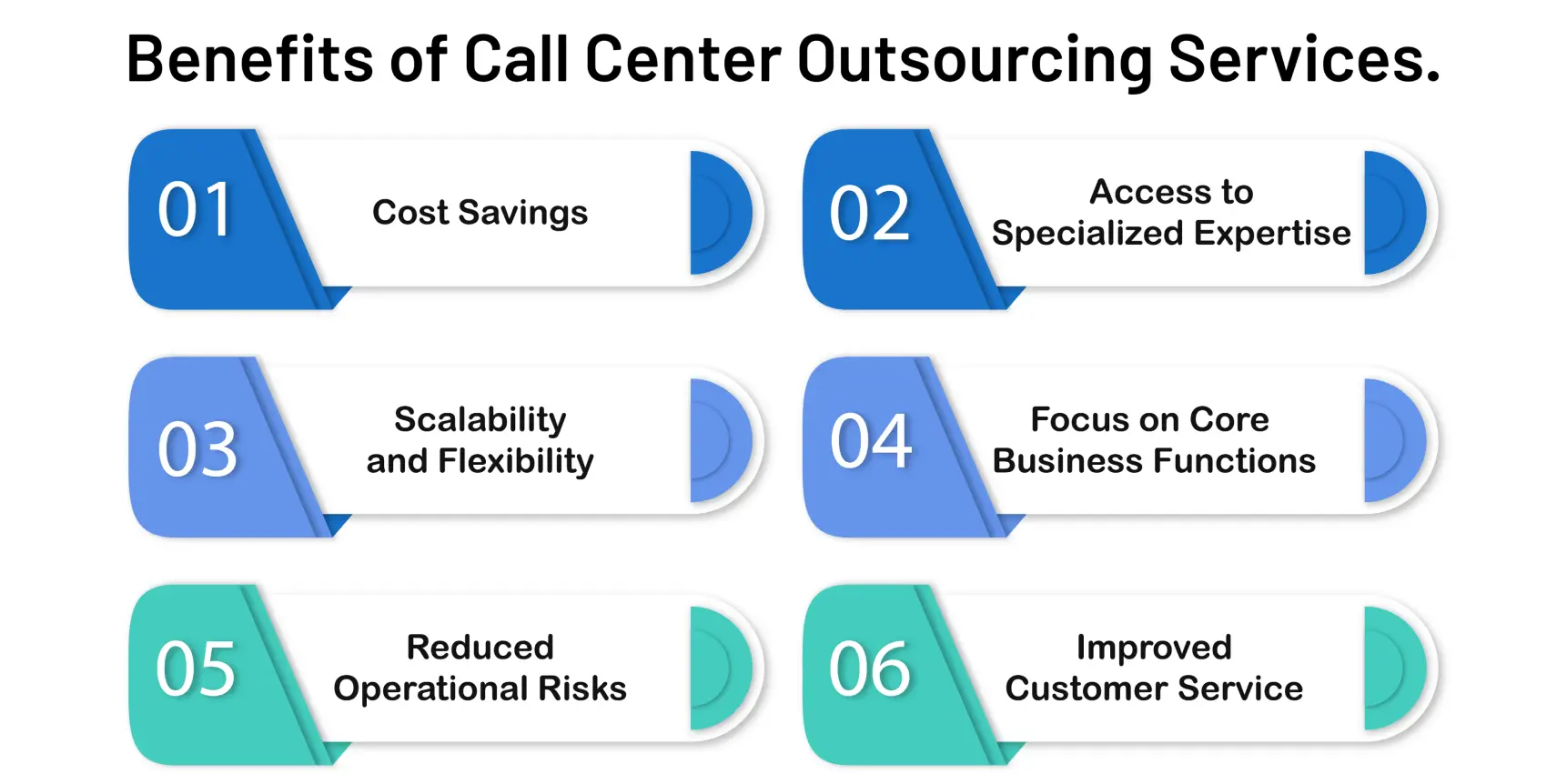 Benefits of Call Center Outsourcing Services.

01
Cost Savings

02
Access to Specialized Expertise

03
Scalability and Flexibility

04
Focus on Core Business Functions

05
Reduced Operational Risks

06
Improved Customer Service